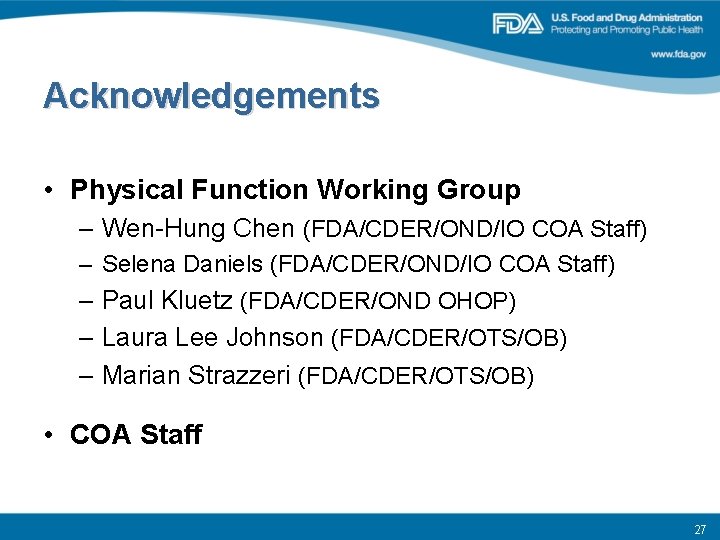 FDA U.S. Food and Drug Administration
Protecting and Promoting Public Health
www.fda.gov

Acknowledgements

• Physical Function Working Group
– Wen-Hung Chen (FDA/CDER/OND/IO COA Staff)
– Selena Daniels (FDA/CDER/OND/IO COA Staff)
– Paul Kluetz (FDA/CDER/OND OHOP)
– Laura Lee Johnson (FDA/CDER/OTS/OB)
– Marian Strazzeri (FDA/CDER/OTS/OB)

• COA Staff

27